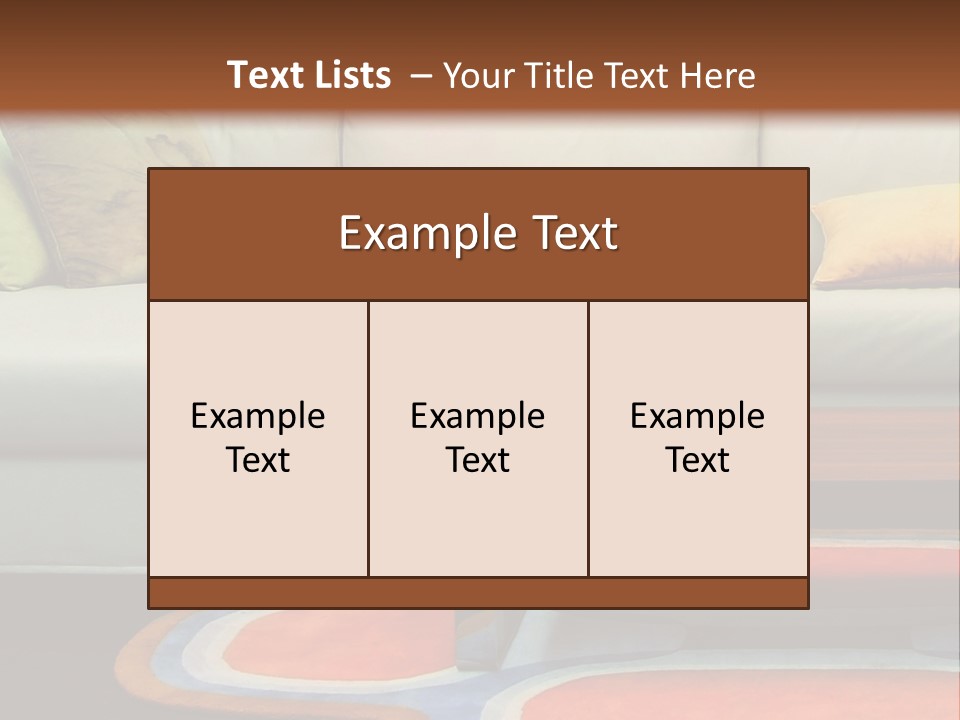 Text Lists – Your Title Text Here

Example Text

Example Text

Example Text

Example Text